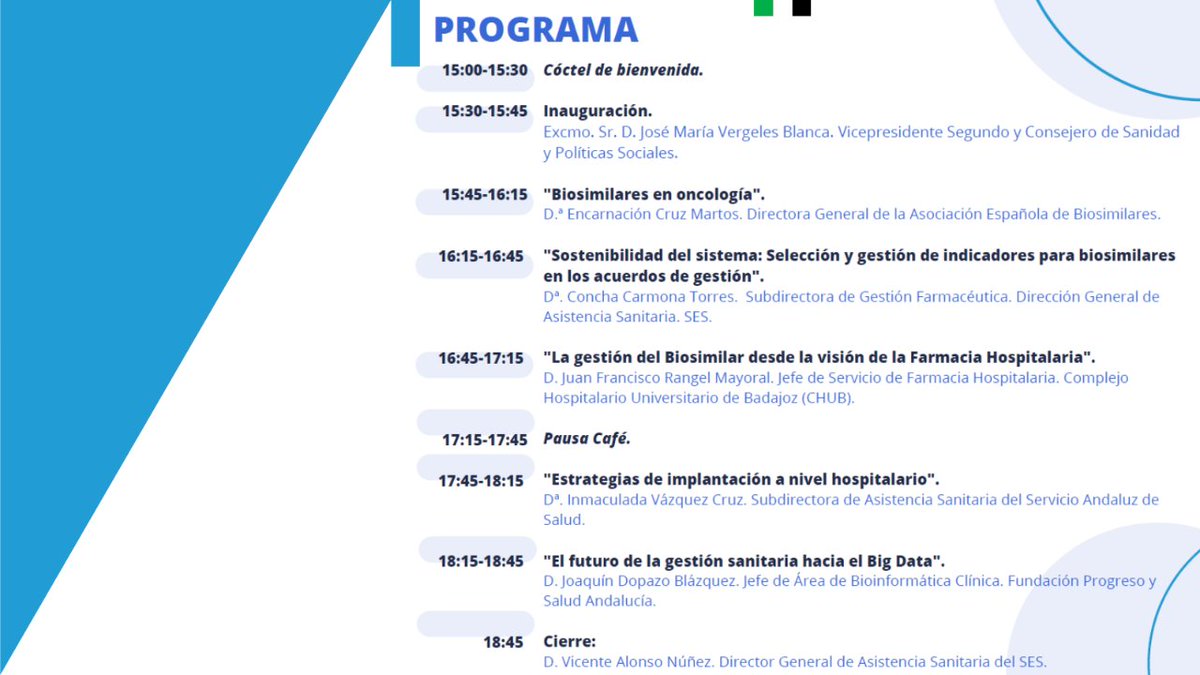 PROGRAMA

15:00-15:30 Cóctel de bienvenida.

15:30-15:45 Inauguración.
Excmo. Sr. D. José María Vergeles Blanca. Vicepresidente Segundo y Consejero de Sanidad y Políticas Sociales.

15:45-16:15 "Biosimilares en oncología".
D.ª Encarnación Cruz Martos. Directora General de la Asociación Española de Biosimilares.

16:15-16:45 "Sostenibilidad del sistema: Selección y gestión de indicadores para biosimilares en los acuerdos de gestión".
Dª. Concha Carmona Torres. Subdirectora de Gestión Farmacéutica. Dirección General de Asistencia Sanitaria. SES.

16:45-17:15 "La gestión del Biosimilar desde la visión de la Farmacia Hospitalaria".
D. Juan Francisco Rangel Mayoral. Jefe de Servicio de Farmacia Hospitalaria. Complejo Hospitalario Universitario de Badajoz (CHUB).

17:15-17:45 Pausa Café.

17:45-18:15 "Estrategias de implantación a nivel hospitalario".
Dª. Inmaculada Vázquez Cruz. Subdirectora de Asistencia Sanitaria del Servicio Andaluz de Salud.

18:15-18:45 "El futuro de la gestión sanitaria hacia el Big Data".
D. Joaquín Dopazo Blázquez. Jefe de Área de Bioinformática Clínica. Fundación Progreso y Salud Andalucía.

18:45 Cierre:
D. Vicente Alonso Núñez. Director General de Asistencia Sanitaria del SES.